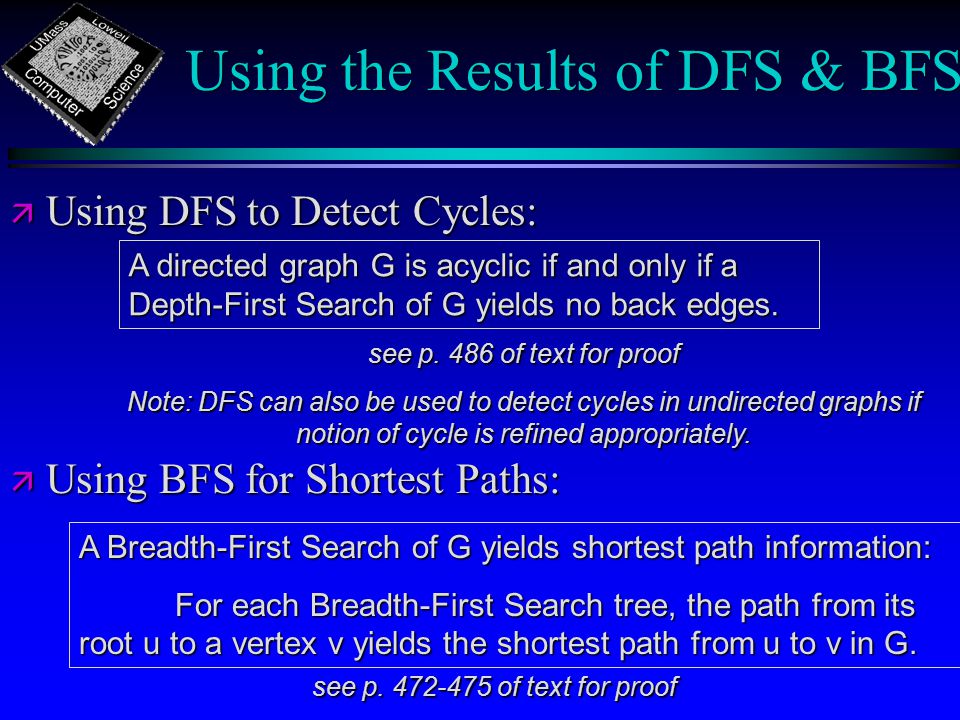 UMass Lowell Computer Science

Using the Results of DFS & BFS

Using DFS to Detect Cycles:

A directed graph G is acyclic if and only if a Depth-First Search of G yields no back edges.

see p. 486 of text for proof

Note: DFS can also be used to detect cycles in undirected graphs if notion of cycle is refined appropriately.

Using BFS for Shortest Paths:

A Breadth-First Search of G yields shortest path information:

For each Breadth-First Search tree, the path from its root u to a vertex v yields the shortest path from u to v in G.

see p. 472-475 of text for proof